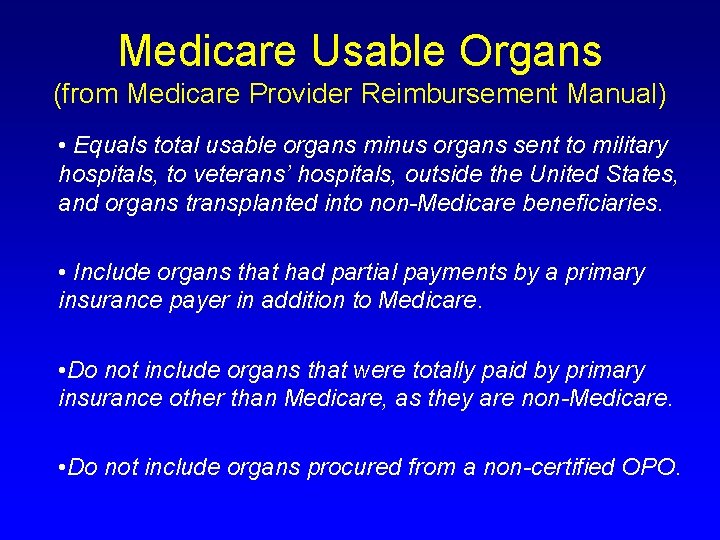 Medicare Usable Organs
(from Medicare Provider Reimbursement Manual)

• Equals total usable organs minus organs sent to military hospitals, to veterans' hospitals, outside the United States, and organs transplanted into non-Medicare beneficiaries.

• Include organs that had partial payments by a primary insurance payer in addition to Medicare.

•Do not include organs that were totally paid by primary insurance other than Medicare, as they are non-Medicare.

•Do not include organs procured from a non-certified OPO.